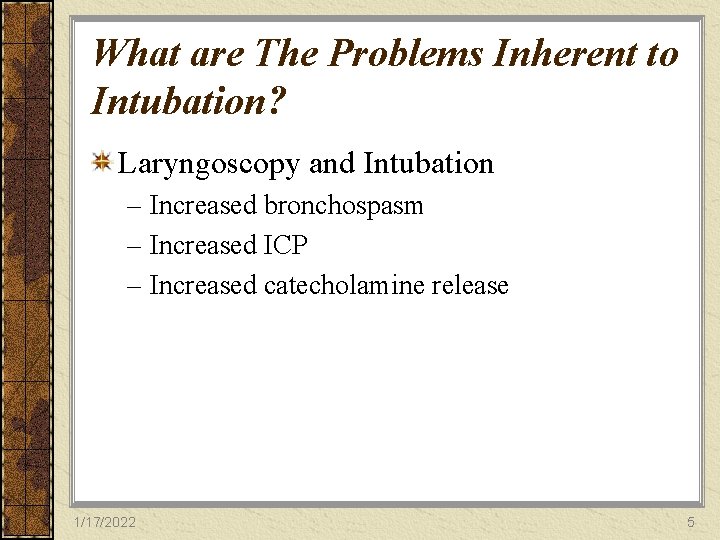 What are The Problems Inherent to Intubation?

Laryngoscopy and Intubation
– Increased bronchospasm
– Increased ICP
– Increased catecholamine release

1/17/2022

5